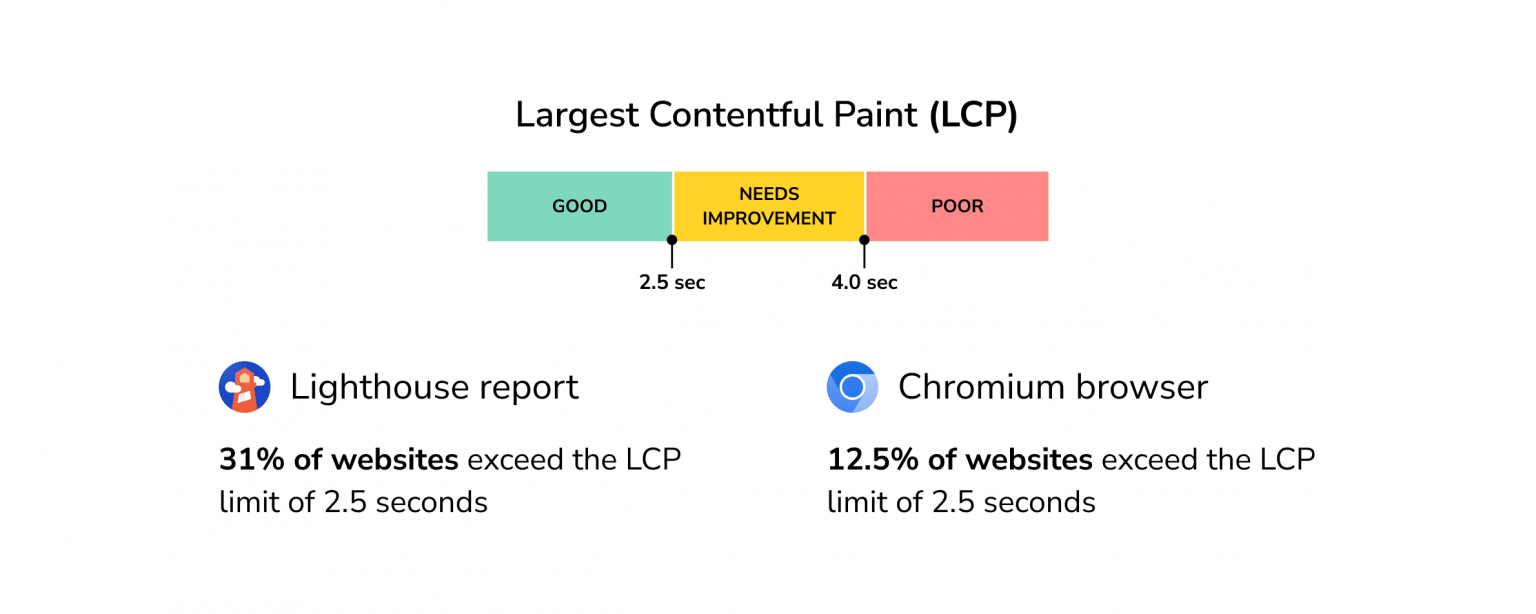 Largest Contentful Paint (LCP)

GOOD

NEEDS IMPROVEMENT

POOR

2.5 sec

4.0 sec

Lighthouse report

31% of websites exceed the LCP limit of 2.5 seconds

Chromium browser

12.5% of websites exceed the LCP limit of 2.5 seconds